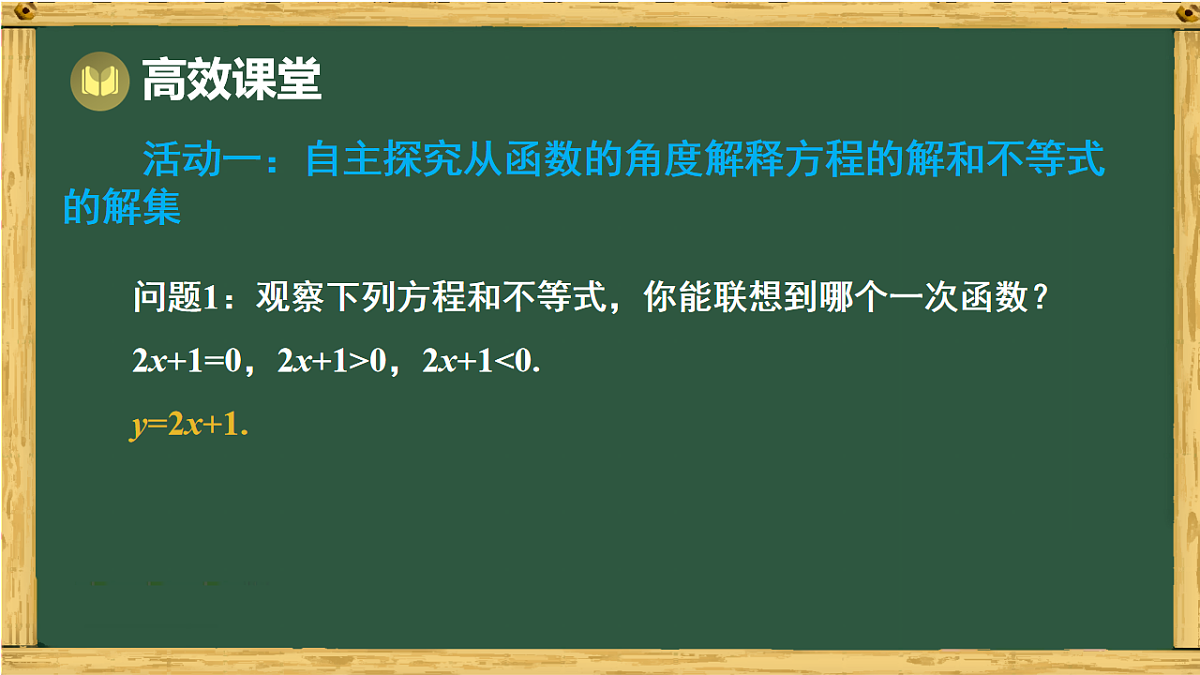 高效课堂

活动一：自主探究从函数的角度解释方程的解和不等式的解集

问题1：观察下列方程和不等式，你能联想到哪个一次函数？

$2x+1=0$，$2x+1>0$，$2x+1<0$.

$y=2x+1$.